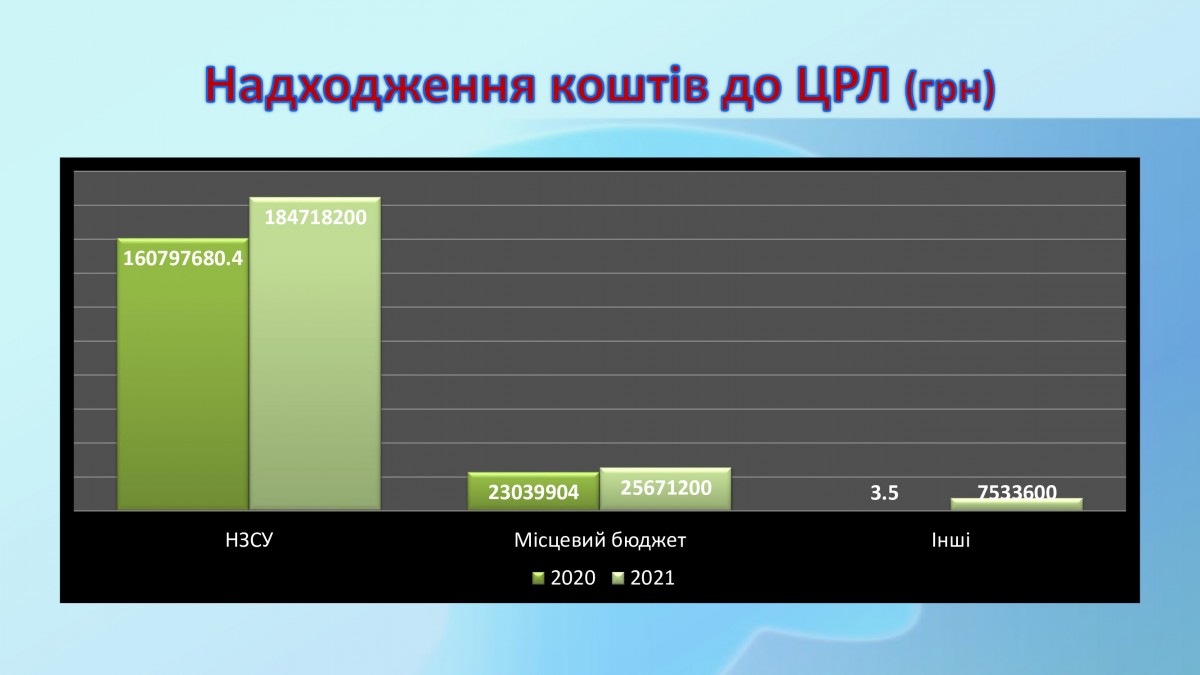 Надходження коштів до ЦРЛ (грн)

160797680.4
184718200
23039904
25671200
3.5
7533600

НЗСУ
Місцевий бюджет
Інші

2020 2021